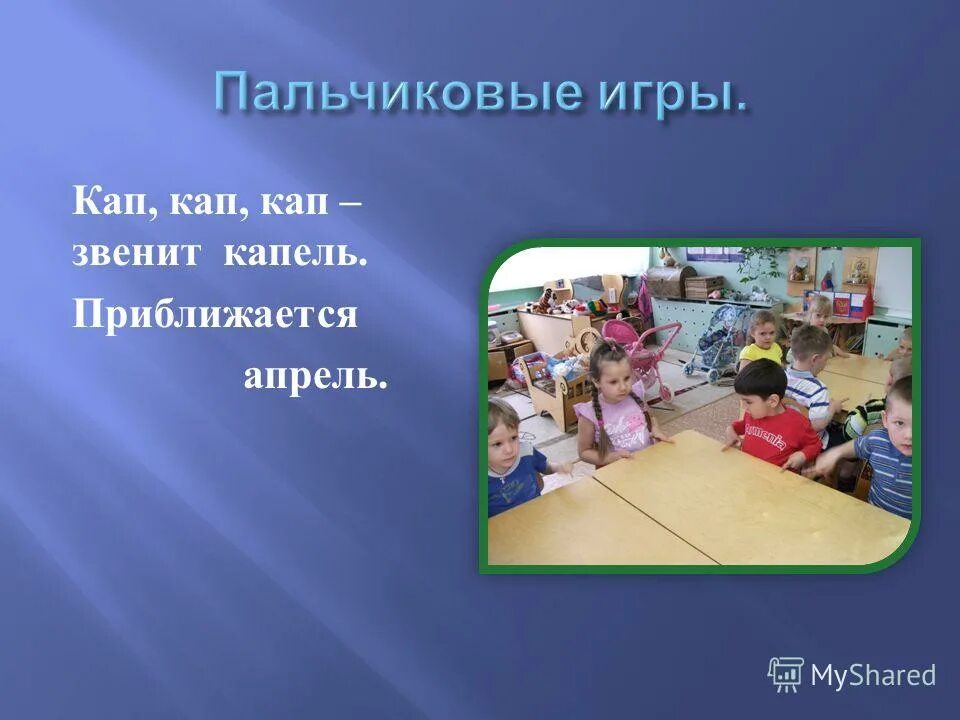 Пальчиковые игры.

Кап, кап, кап – звенит капель.

Приближается апрель.

MyShared